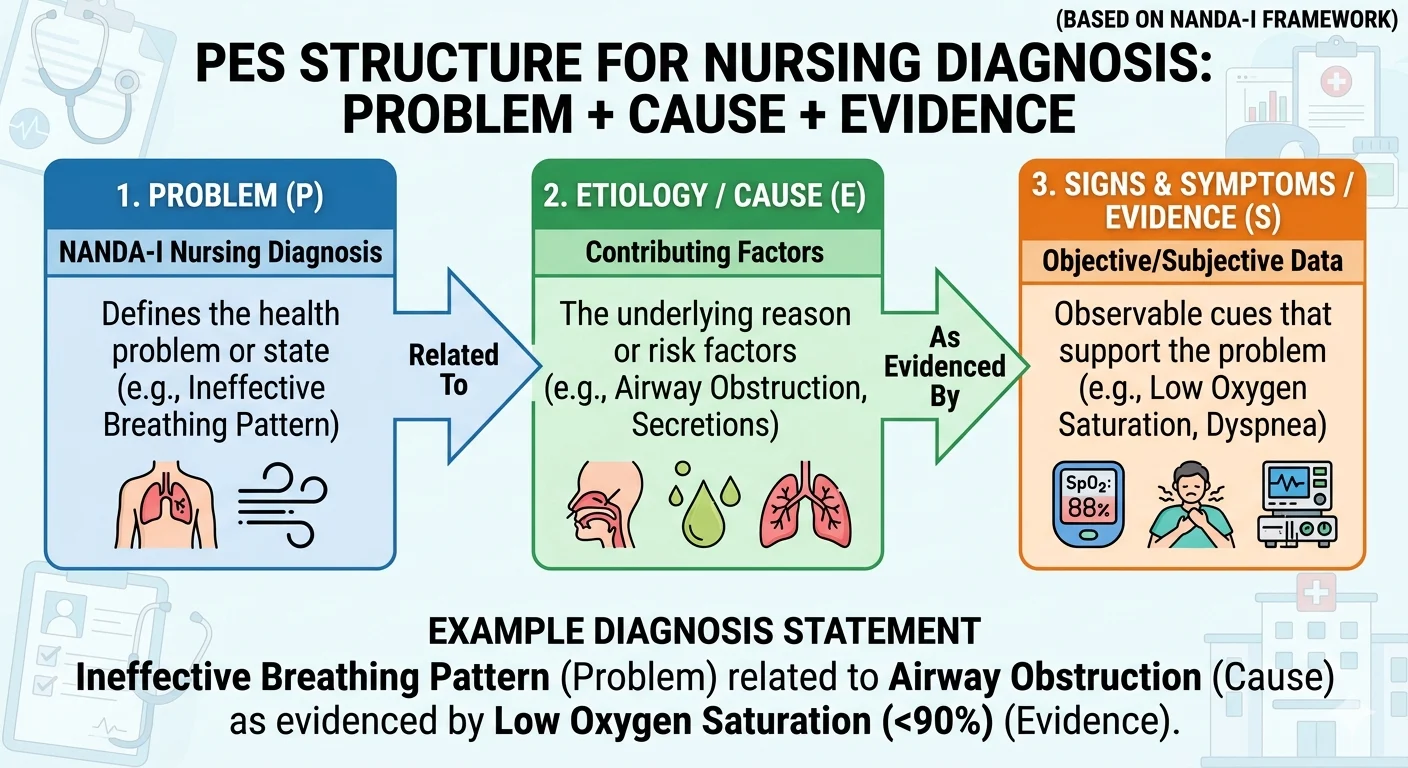 (BASED ON NANDA-I FRAMEWORK)

PES STRUCTURE FOR NURSING DIAGNOSIS: PROBLEM + CAUSE + EVIDENCE

1. PROBLEM (P)

NANDA-I Nursing Diagnosis

Defines the health problem or state (e.g., Ineffective Breathing Pattern)

Related To

2. ETIOLOGY / CAUSE (E)

Contributing Factors

The underlying reason or risk factors (e.g., Airway Obstruction, Secretions)

As Evidenced By

3. SIGNS & SYMPTOMS / EVIDENCE (S)

Objective/Subjective Data

Observable cues that support the problem (e.g., Low Oxygen Saturation, Dyspnea)

$SpO_2$: 88%

EXAMPLE DIAGNOSIS STATEMENT

Ineffective Breathing Pattern (Problem) related to Airway Obstruction (Cause) as evidenced by Low Oxygen Saturation (<90%) (Evidence).